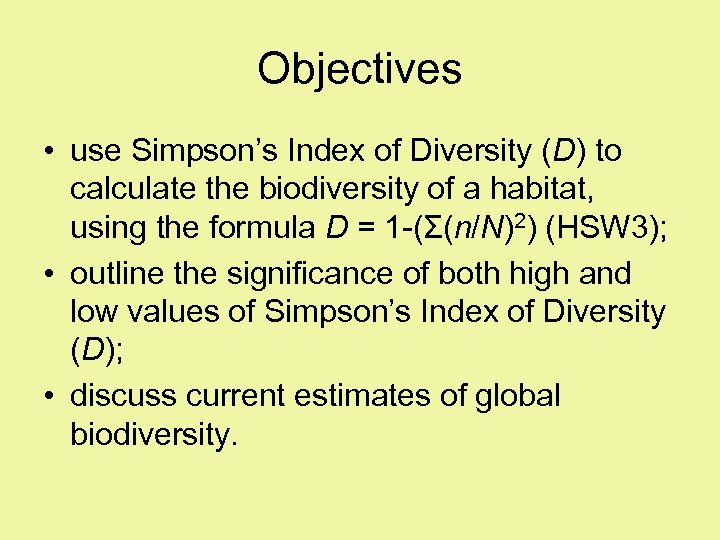 Objectives

• use Simpson's Index of Diversity ($D$) to calculate the biodiversity of a habitat, using the formula $D = 1-(\Sigma(n/N)^2)$ (HSW3);

• outline the significance of both high and low values of Simpson's Index of Diversity ($D$);

• discuss current estimates of global biodiversity.